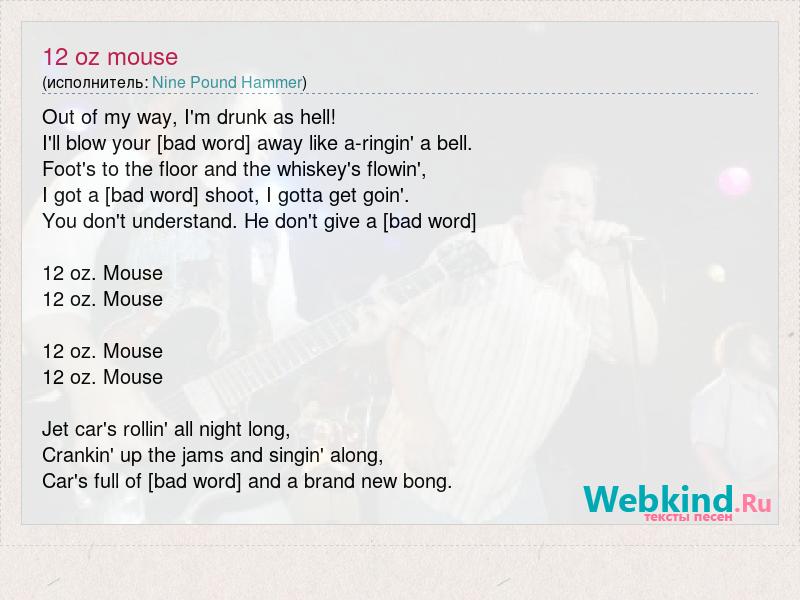 12 oz mouse
(исполнитель: Nine Pound Hammer)

Out of my way, I'm drunk as hell!
I'll blow your [bad word] away like a-ringin' a bell.
Foot's to the floor and the whiskey's flowin',
I got a [bad word] shoot, I gotta get goin'.
You don't understand. He don't give a [bad word]

12 oz. Mouse
12 oz. Mouse

12 oz. Mouse
12 oz. Mouse

Jet car's rollin' all night long,
Crankin' up the jams and singin' along,
Car's full of [bad word] and a brand new bong.

Webkind.Ru
тексты песен